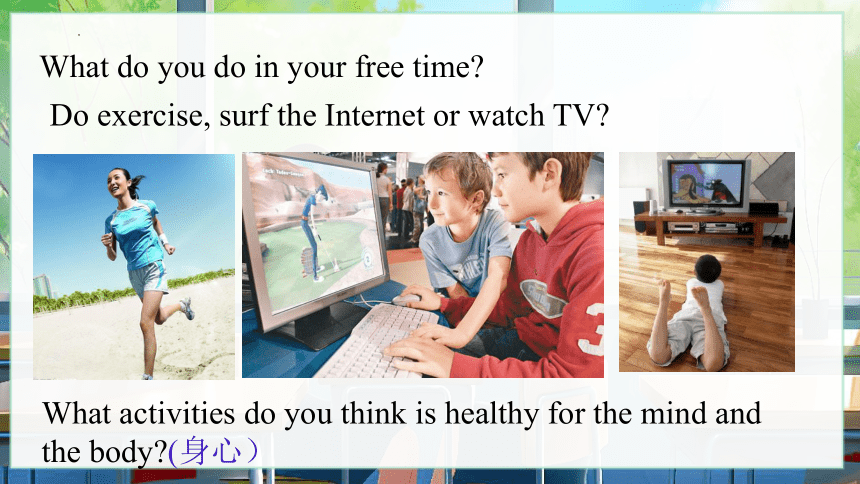 What do you do in your free time?
Do exercise, surf the Internet or watch TV?

What activities do you think is healthy for the mind and the body?(身心）